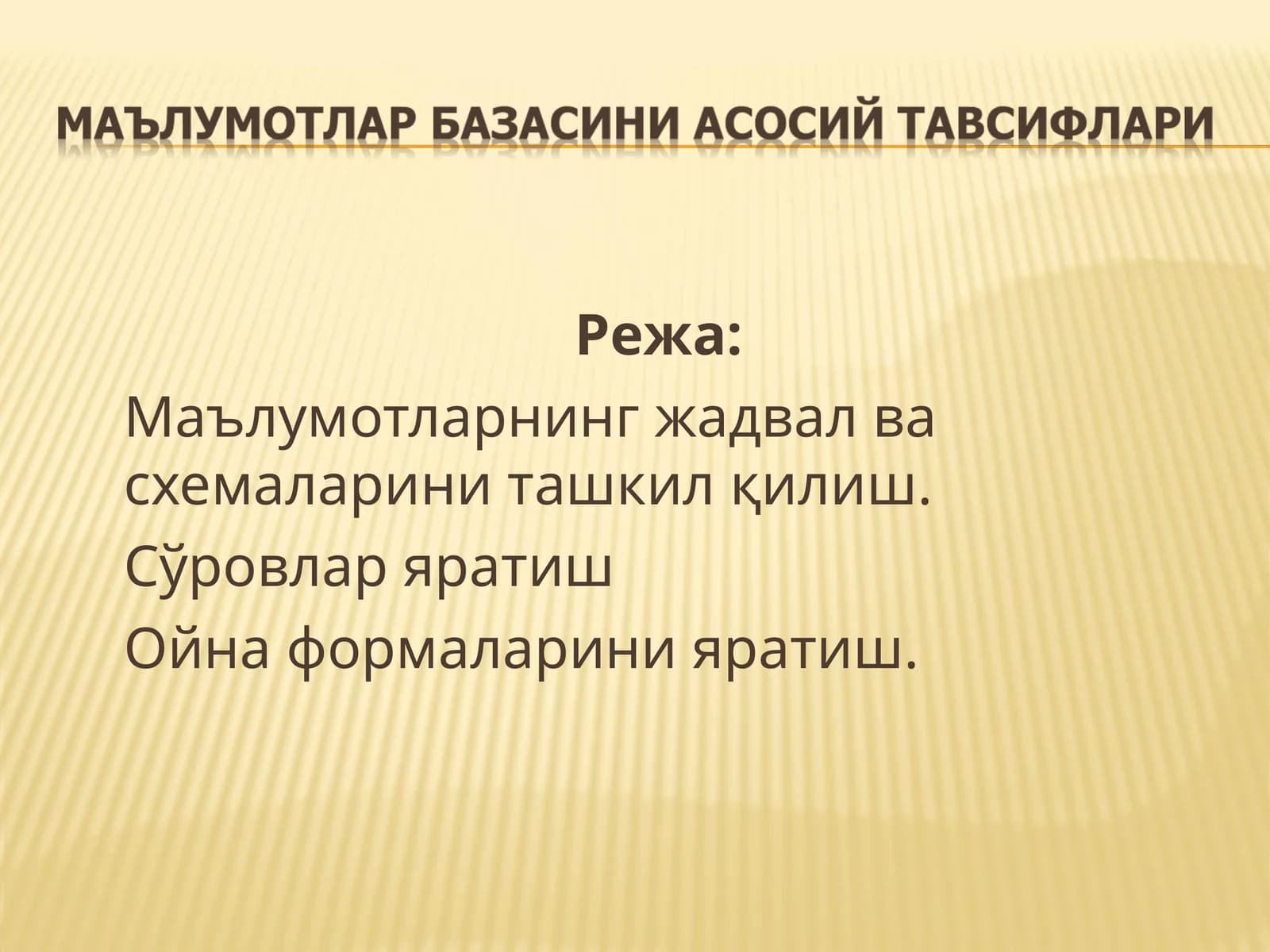 МАЪЛУМОТЛАР БАЗАСИНИ АСОСИЙ ТАВСИФЛАРИ

Режа:

Маълумотларнинг жадвал ва схемаларини ташкил қилиш.

Сўровлар яратиш

Ойна формаларини яратиш.